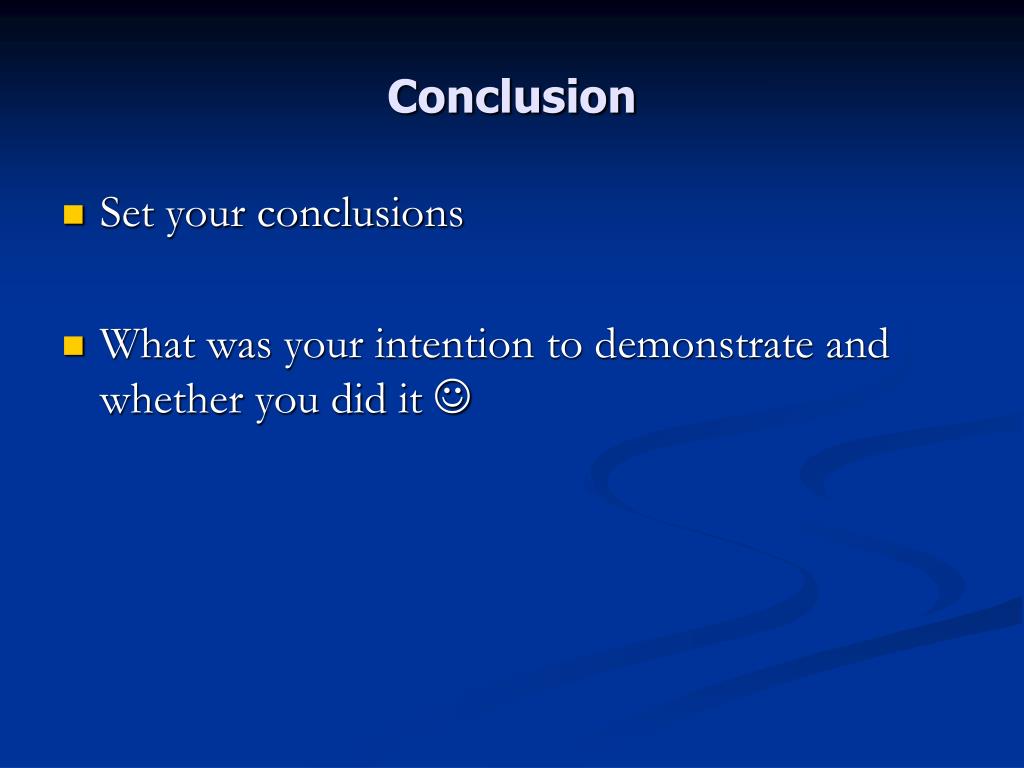 Conclusion

Set your conclusions

What was your intention to demonstrate and whether you did it ☺